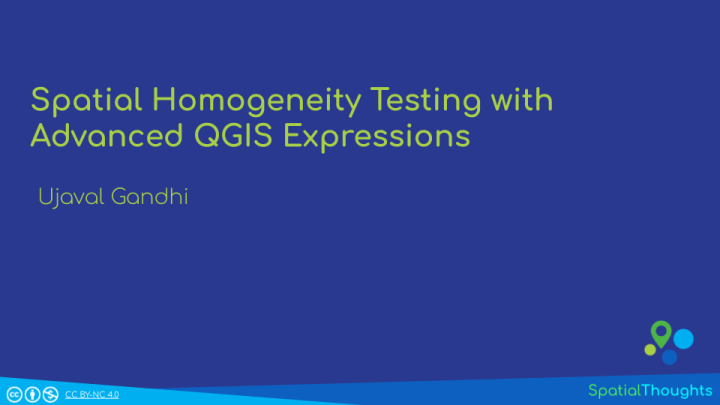 Spatial Homogeneity Testing with Advanced QGIS Expressions

Ujaval Gandhi

CC BY-NC 4.0

SpatialThoughts